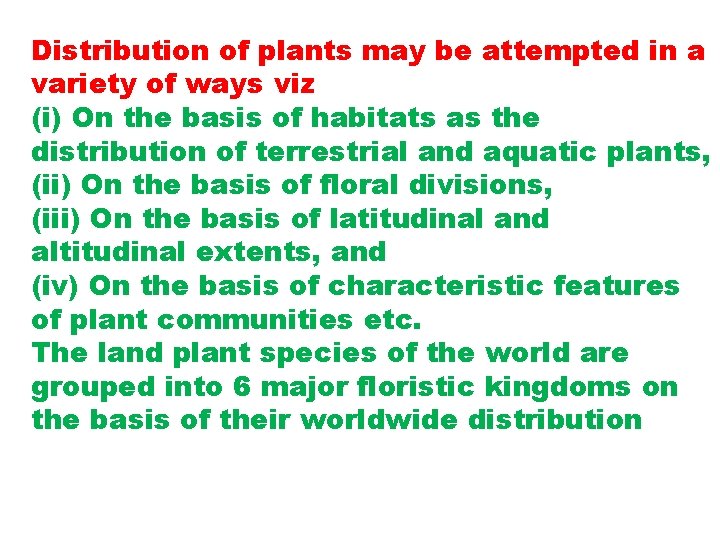 Distribution of plants may be attempted in a variety of ways viz
(i) On the basis of habitats as the distribution of terrestrial and aquatic plants,
(ii) On the basis of floral divisions,
(iii) On the basis of latitudinal and altitudinal extents, and
(iv) On the basis of characteristic features of plant communities etc.
The land plant species of the world are grouped into 6 major floristic kingdoms on the basis of their worldwide distribution